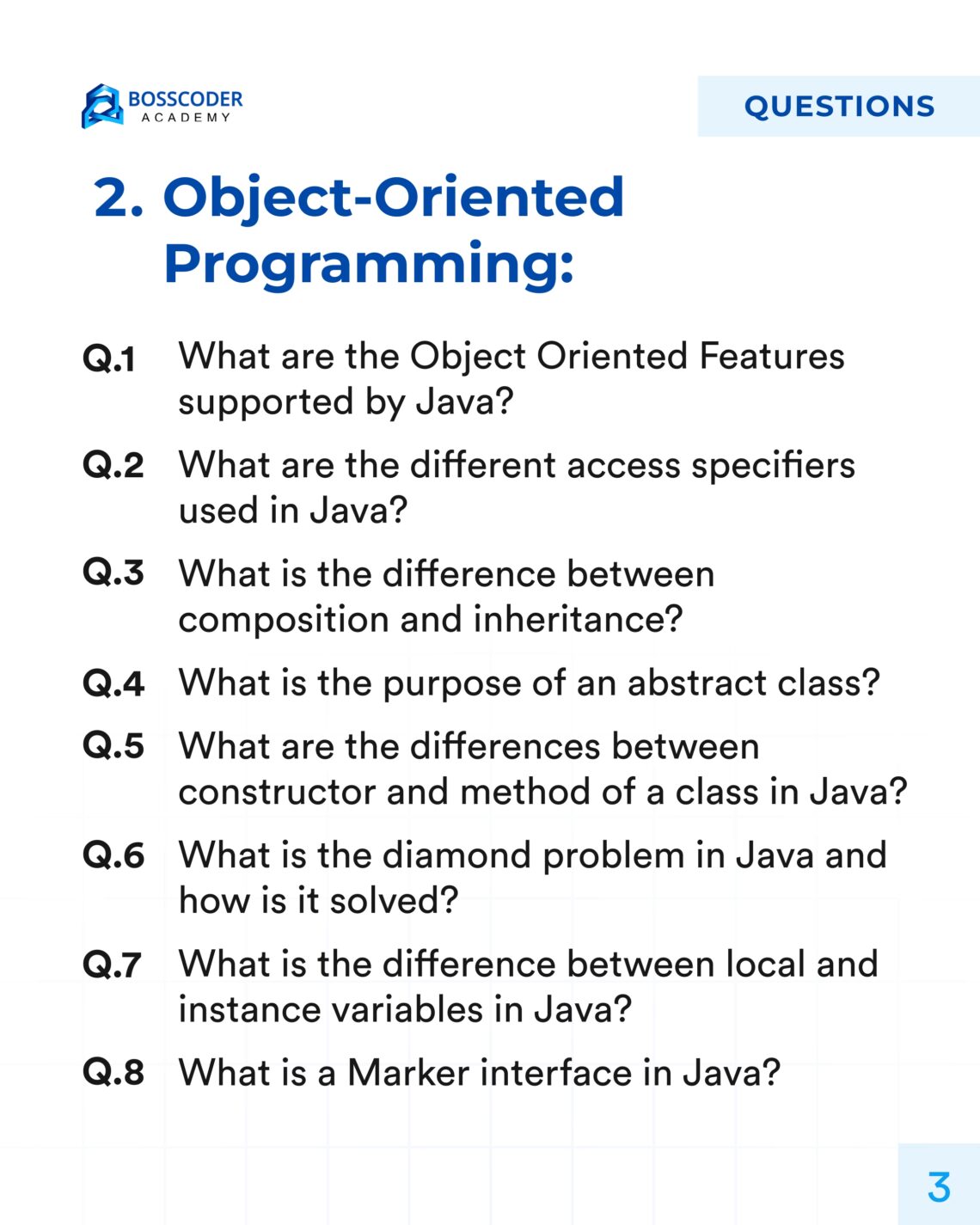 BOSSCODER
ACADEMY

QUESTIONS

2. Object-Oriented Programming:

Q.1 What are the Object Oriented Features supported by Java?

Q.2 What are the different access specifiers used in Java?

Q.3 What is the difference between composition and inheritance?

Q.4 What is the purpose of an abstract class?

Q.5 What are the differences between constructor and method of a class in Java?

Q.6 What is the diamond problem in Java and how is it solved?

Q.7 What is the difference between local and instance variables in Java?

Q.8 What is a Marker interface in Java?

3